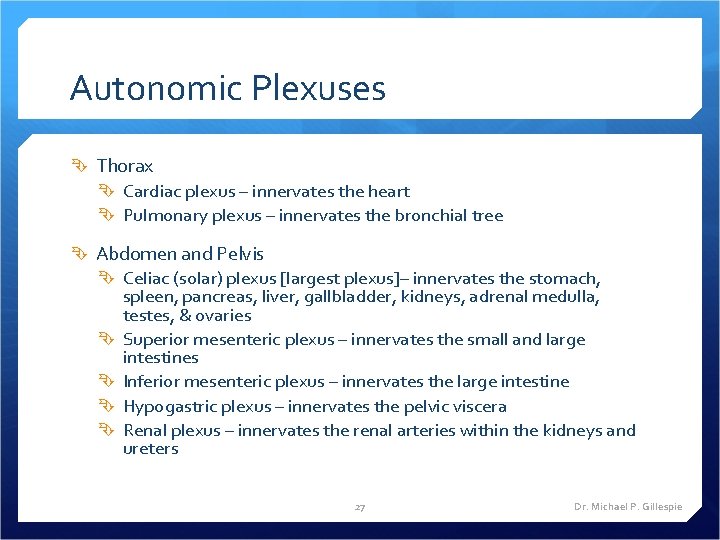 Autonomic Plexuses

Thorax

Cardiac plexus – innervates the heart

Pulmonary plexus – innervates the bronchial tree

Abdomen and Pelvis

Celiac (solar) plexus [largest plexus]– innervates the stomach, spleen, pancreas, liver, gallbladder, kidneys, adrenal medulla, testes, & ovaries

Superior mesenteric plexus – innervates the small and large intestines

Inferior mesenteric plexus – innervates the large intestine

Hypogastric plexus – innervates the pelvic viscera

Renal plexus – innervates the renal arteries within the kidneys and ureters

27

Dr. Michael P. Gillespie